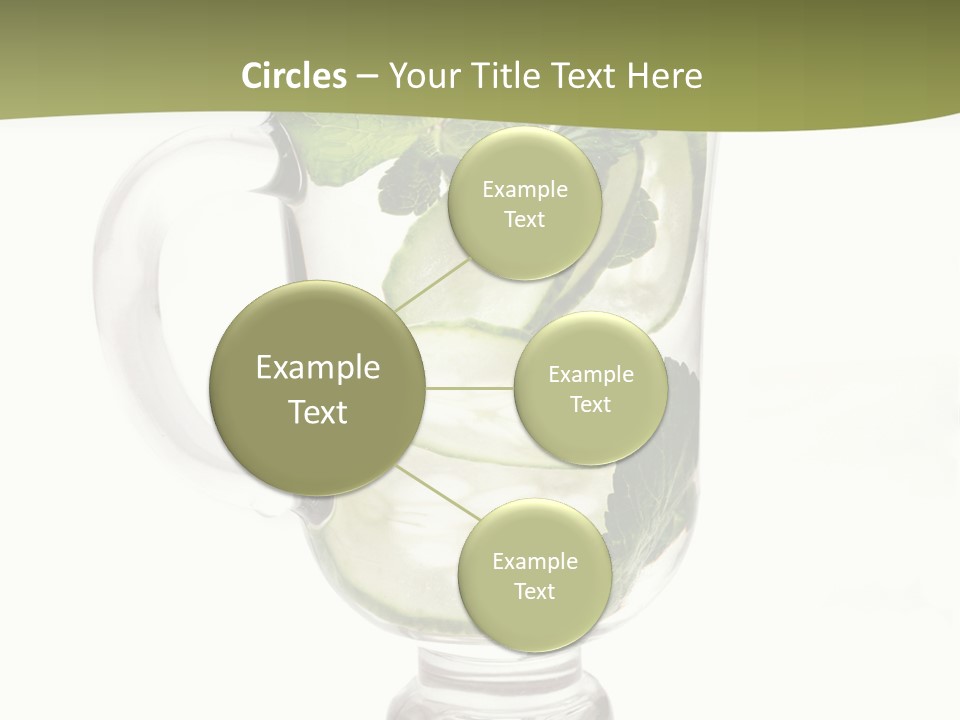 Circles – Your Title Text Here

Example Text

Example Text

Example Text

Example Text